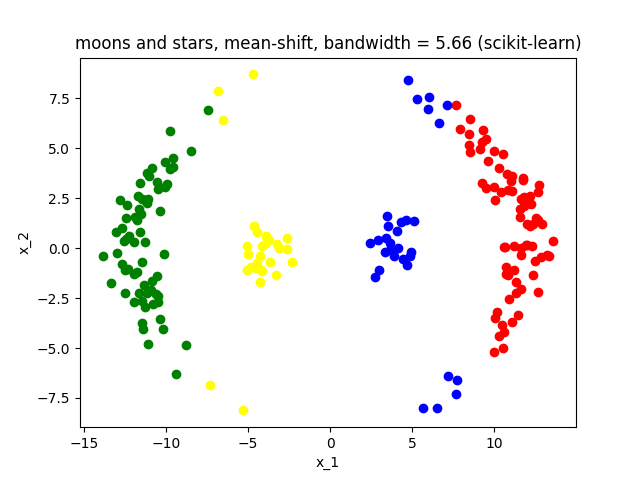 moons and stars, mean-shift, bandwidth = 5.66 (scikit-learn)

7.5
5.0
2.5
0.0
−2.5
−5.0
−7.5

x_2

−15
−10
−5
0
5
10

x_1